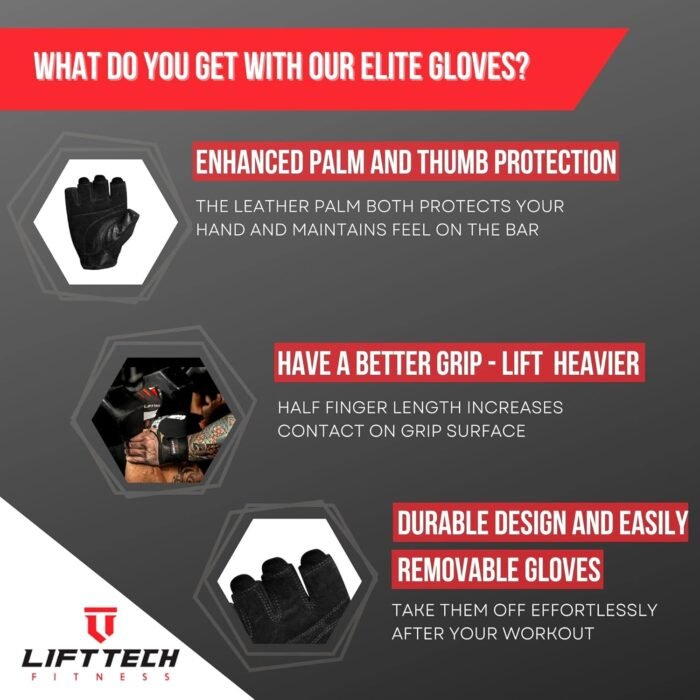 WHAT DO YOU GET WITH OUR ELITE GLOVES?

ENHANCED PALM AND THUMB PROTECTION

THE LEATHER PALM BOTH PROTECTS YOUR HAND AND MAINTAINS FEEL ON THE BAR

HAVE A BETTER GRIP - LIFT HEAVIER

HALF FINGER LENGTH INCREASES CONTACT ON GRIP SURFACE

DURABLE DESIGN AND EASILY REMOVABLE GLOVES

TAKE THEM OFF EFFORTLESSLY AFTER YOUR WORKOUT

LIFTTECH
FITNESS